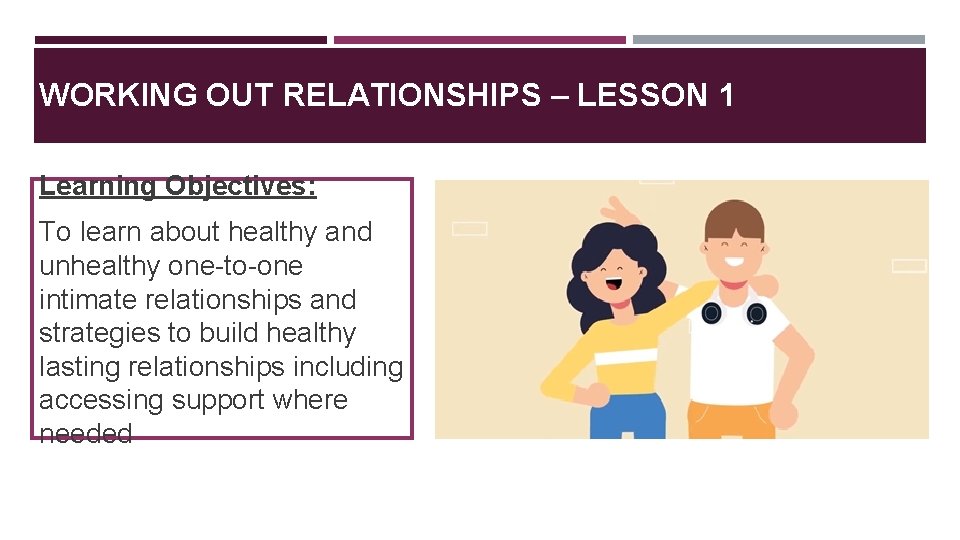 WORKING OUT RELATIONSHIPS – LESSON 1

Learning Objectives:

To learn about healthy and unhealthy one-to-one intimate relationships and strategies to build healthy lasting relationships including accessing support where needed